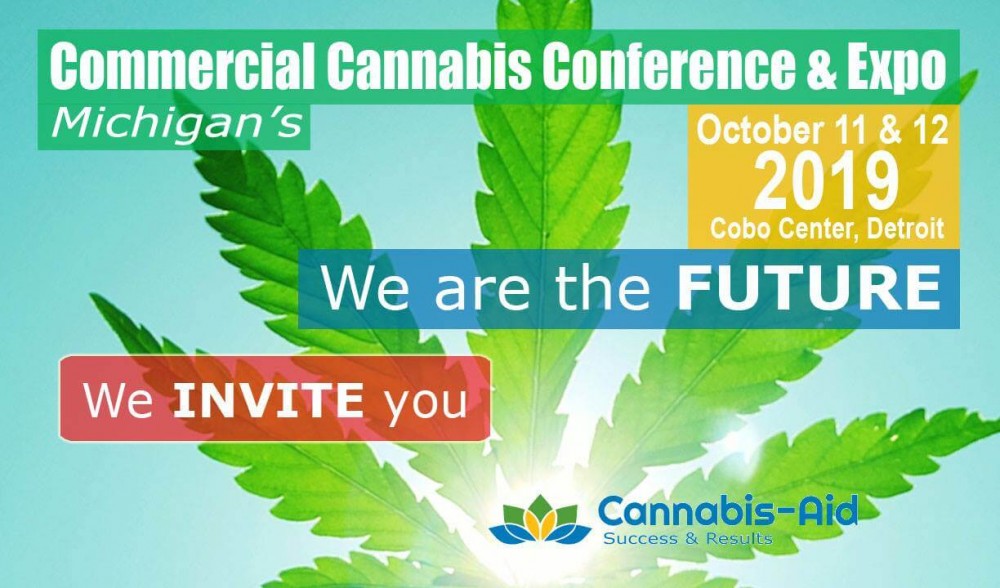 Commercial Cannabis Conference & Expo
Michigan's

October 11 & 12
2019
Cobo Center, Detroit

We are the FUTURE

We INVITE you

Cannabis-Aid
Success & Results